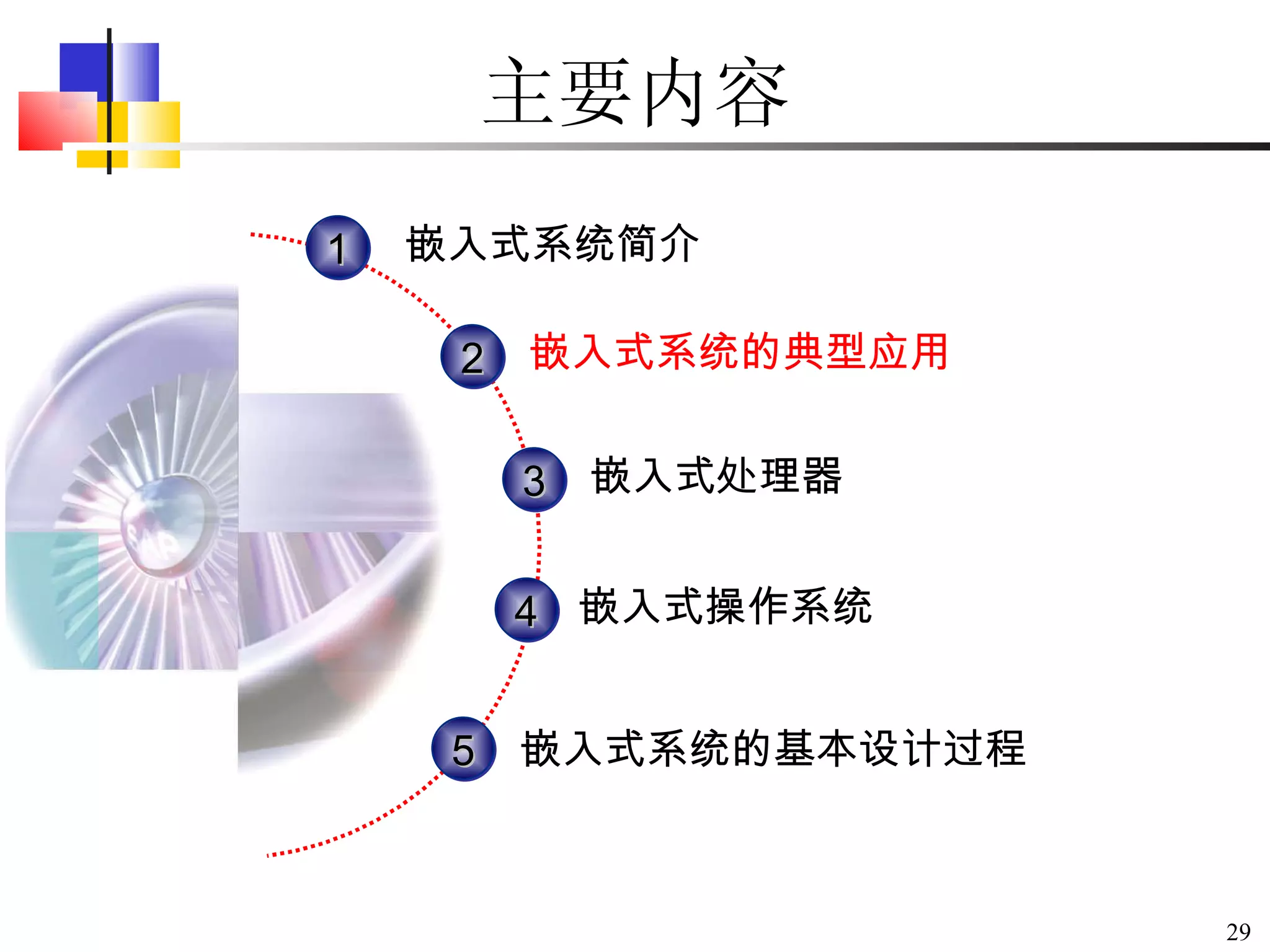 主要内容

1 嵌入式系统简介

2 嵌入式系统的典型应用

3 嵌入式处理器

4 嵌入式操作系统

5 嵌入式系统的基本设计过程

29